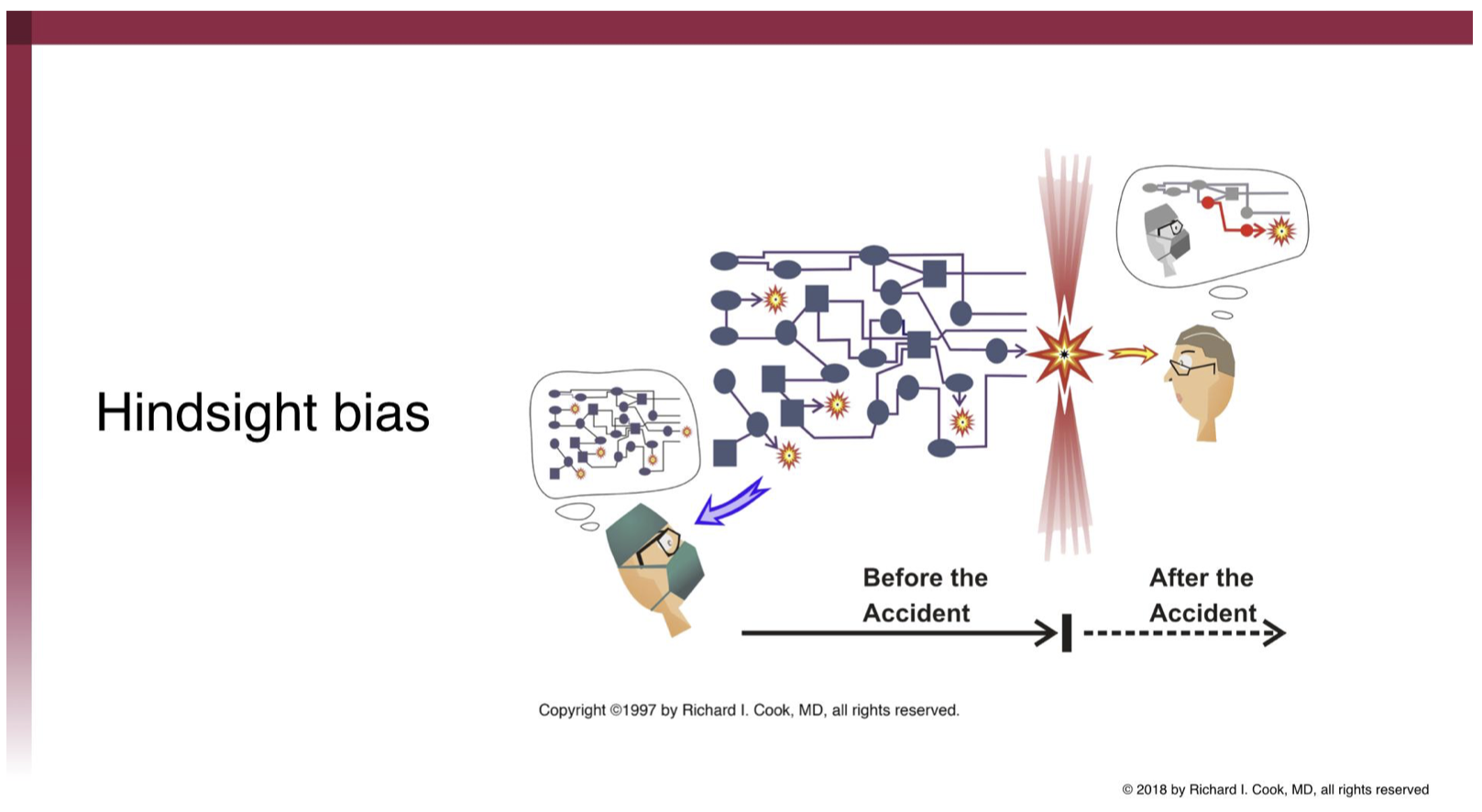 Hindsight bias

Before the Accident

After the Accident

Copyright ©1997 by Richard I. Cook, MD, all rights reserved.

© 2018 by Richard I. Cook, MD, all rights reserved